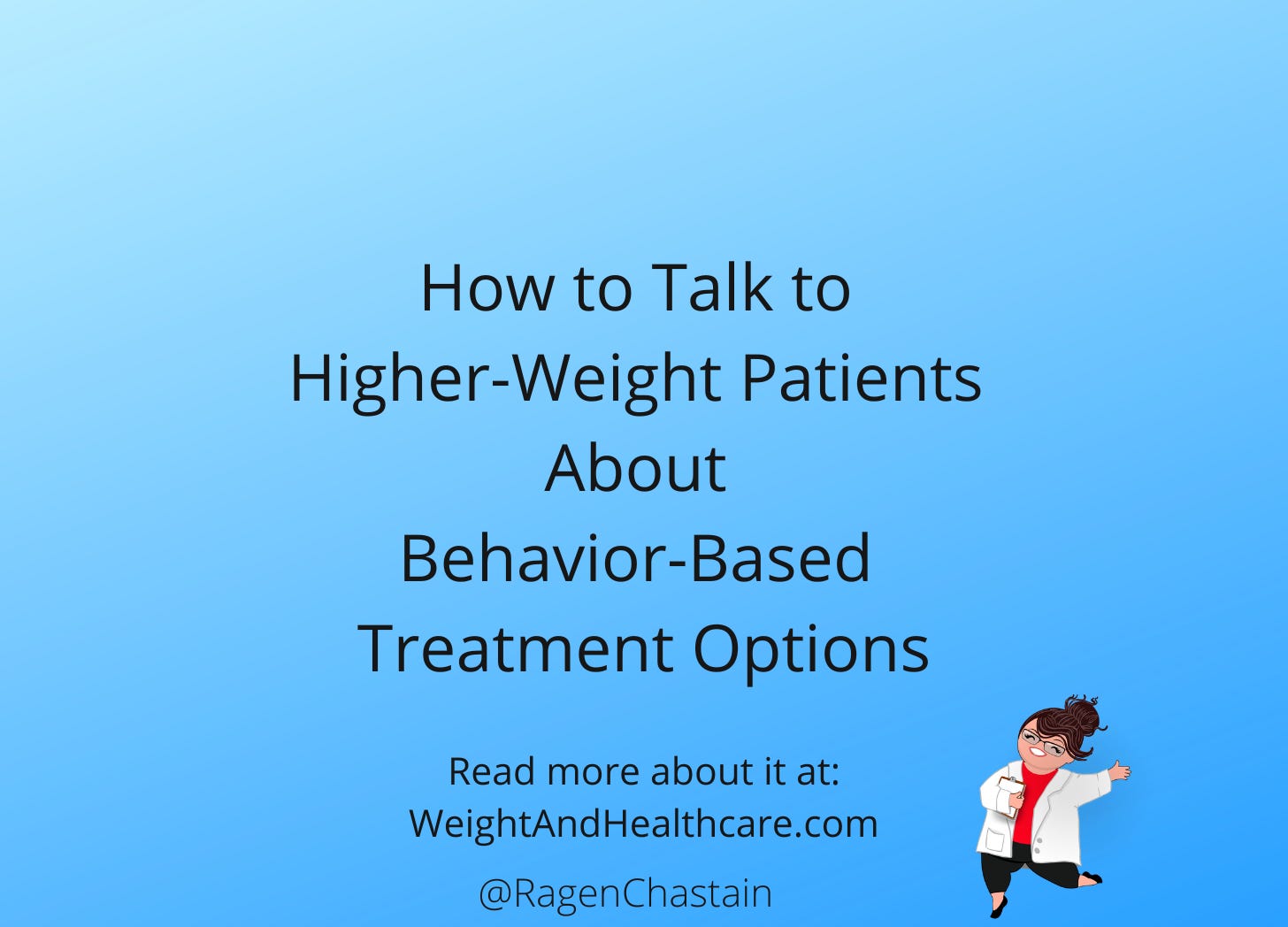 How to Talk to
Higher-Weight Patients
About
Behavior-Based
Treatment Options

Read more about it at:
WeightAndHealthcare.com

@RagenChastain